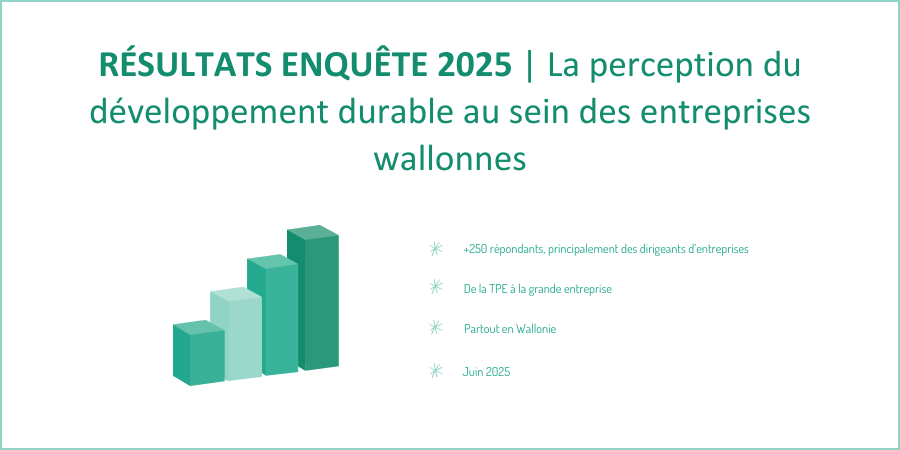 RÉSULTATS ENQUÊTE 2025 | La perception du développement durable au sein des entreprises wallonnes

+250 répondants, principalement des dirigeants d'entreprises

De la TPE à la grande entreprise

Partout en Wallonie

Juin 2025